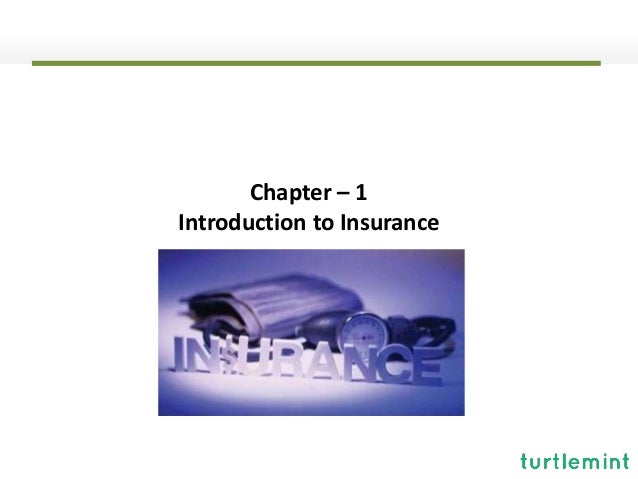 Chapter – 1
Introduction to Insurance

INSURANCE

turtlemint